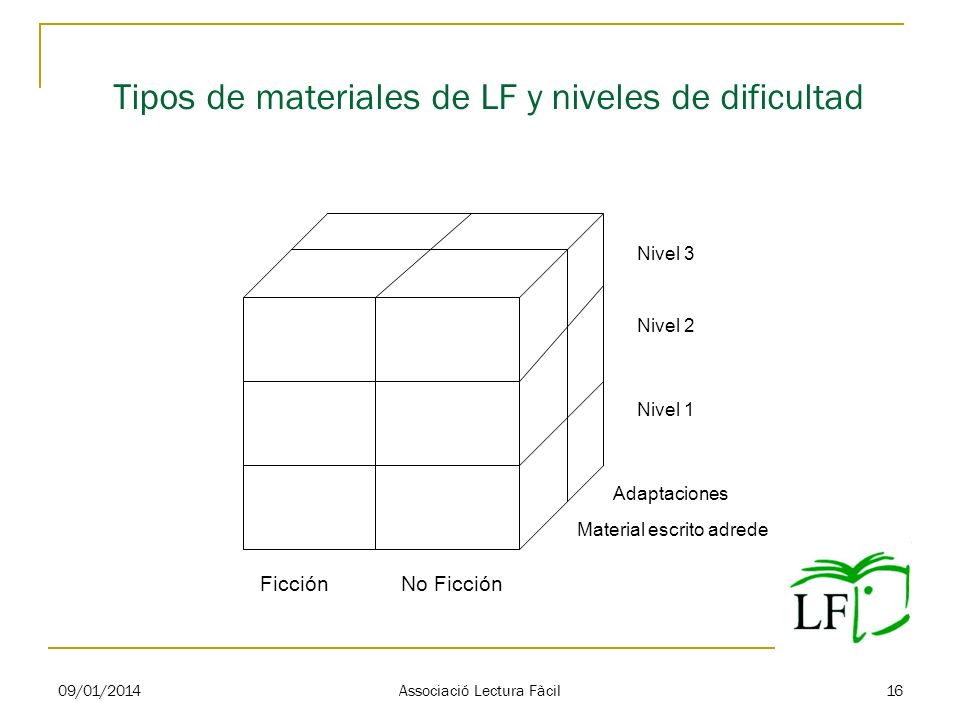 Tipos de materiales de LF y niveles de dificultad

Nivel 3

Nivel 2

Nivel 1

Adaptaciones

Material escrito adrede

Ficción

No Ficción

LF

09/01/2014

Associació Lectura Fàcil

16